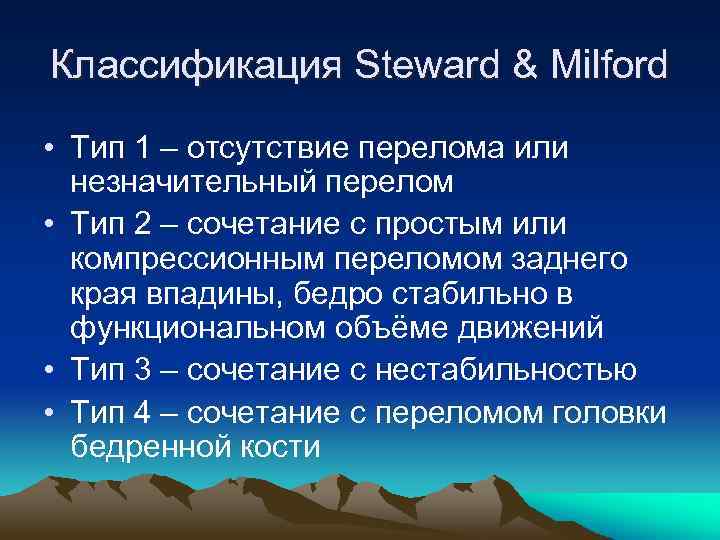 Классификация Steward & Milford

• Тип 1 – отсутствие перелома или незначительный перелом
• Тип 2 – сочетание с простым или компрессионным переломом заднего края впадины, бедро стабильно в функциональном объёме движений
• Тип 3 – сочетание с нестабильностью
• Тип 4 – сочетание с переломом головки бедренной кости